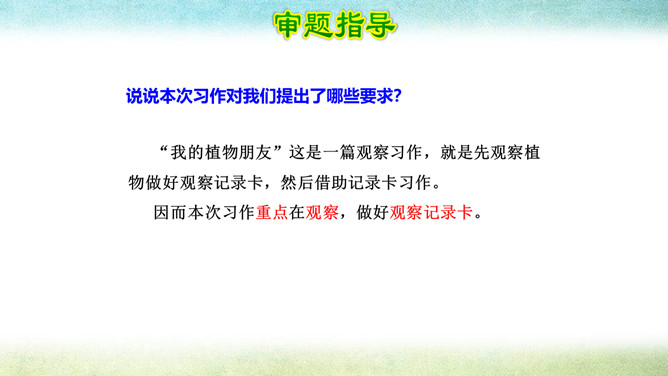 审题指导

说说本次习作对我们提出了哪些要求？

“我的植物朋友”这是一篇观察习作，就是先观察植物做好观察记录卡，然后借助记录卡习作。

因而本次习作重点在观察，做好观察记录卡。